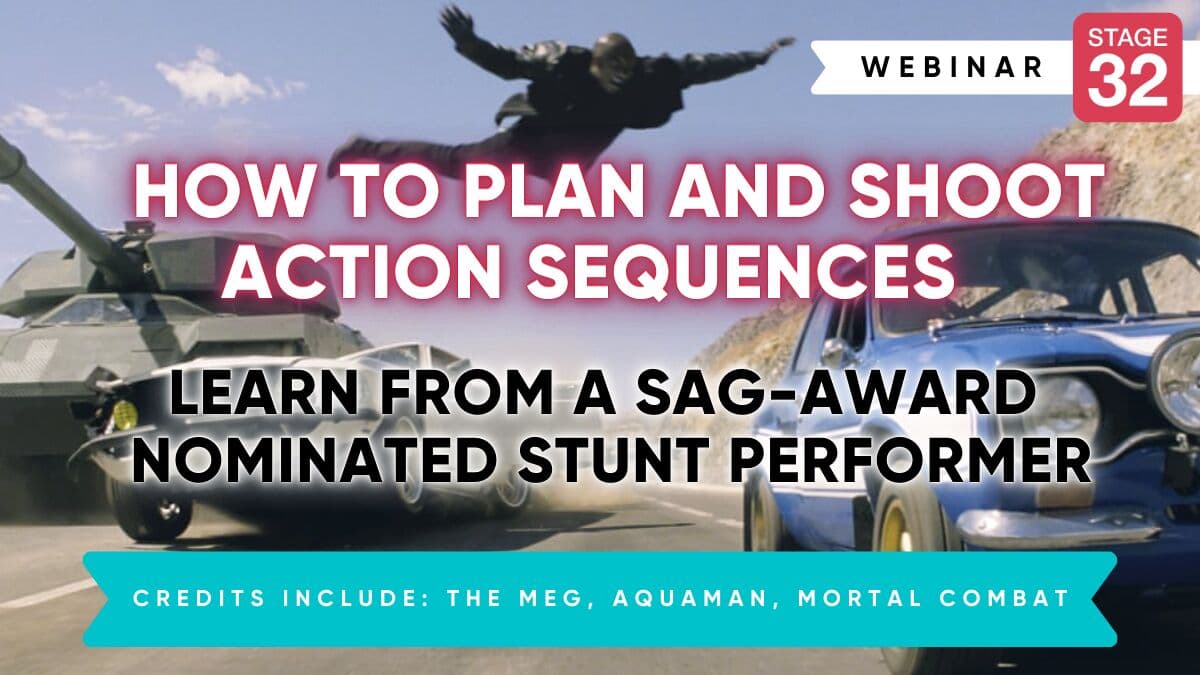 WEBINAR

STAGE 32

HOW TO PLAN AND SHOOT ACTION SEQUENCES

LEARN FROM A SAG-AWARD NOMINATED STUNT PERFORMER

CREDITS INCLUDE: THE MEG, AQUAMAN, MORTAL COMBAT